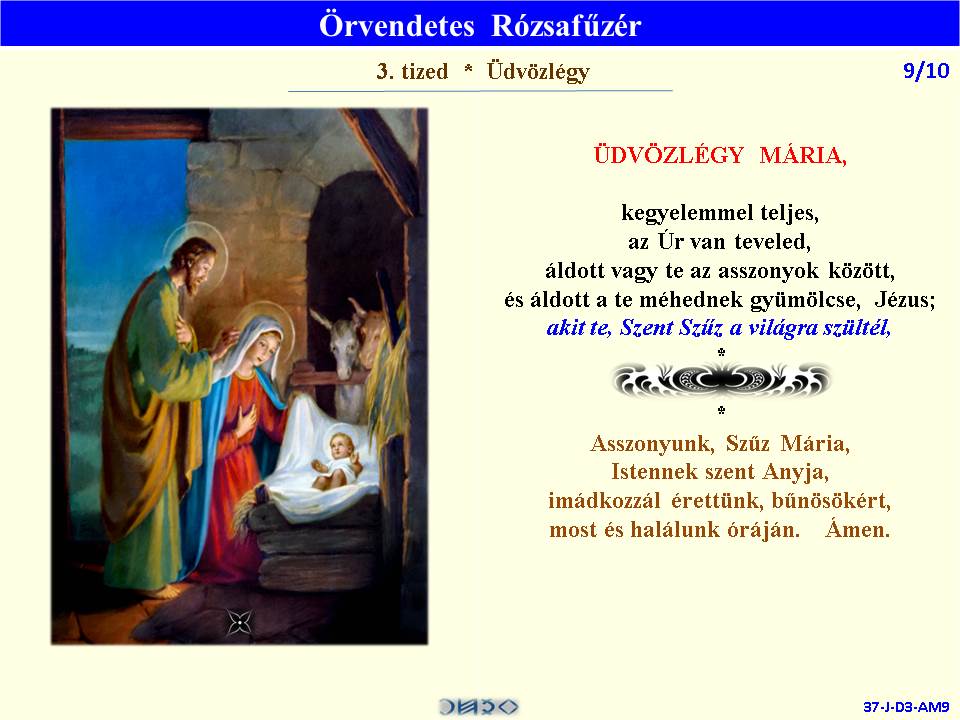 Örvendetes Rózsafűzér

3. tized * Üdvözlégy

9/10

ÜDVÖZLÉGY MÁRIA,

kegyelemmel teljes,
az Úr van teveled,
áldott vagy te az asszonyok között,
és áldott a te méhednek gyümölcse, Jézus;
akit te, Szent Szűz a világra szültél,

*

*

Asszonyunk, Szűz Mária,
Istennek szent Anyja,
imádkozzál érettünk, bűnösökért,
most és halálunk óráján. Ámen.

37-J-D3-AM9